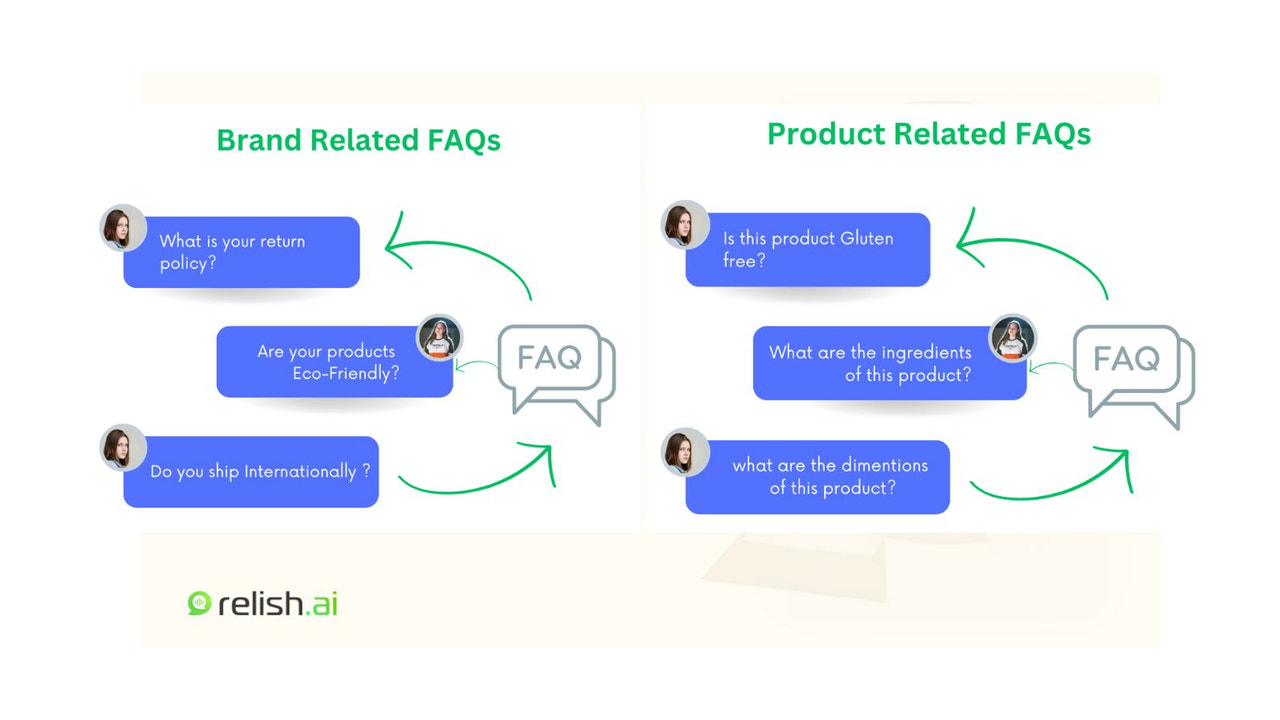 Brand Related FAQs

What is your return policy?

Are your products Eco-Friendly?

FAQ

Do you ship Internationally ?

Product Related FAQs

Is this product Gluten free?

What are the ingredients of this product?

FAQ

what are the dimentions of this product?

relish.ai